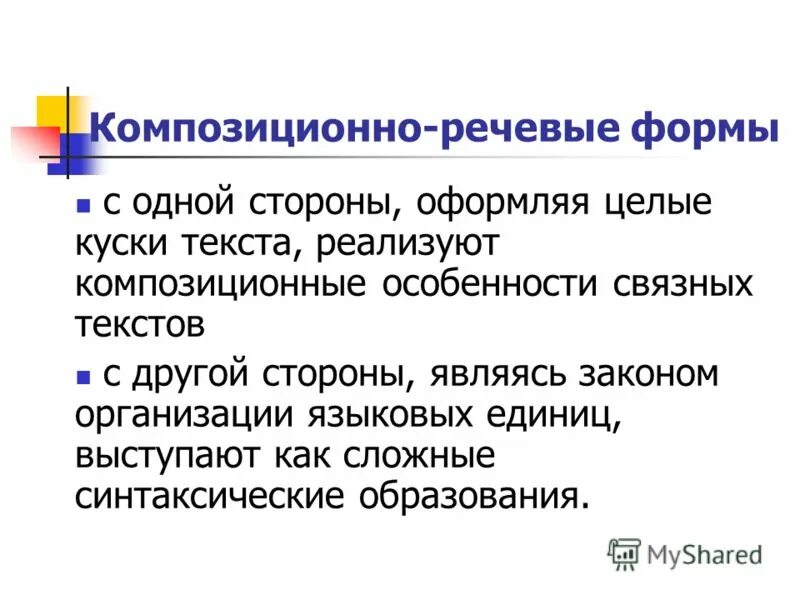 Композиционно-речевые формы

с одной стороны, оформляя целые куски текста, реализуют композиционные особенности связных текстов

с другой стороны, являясь законом организации языковых единиц, выступают как сложные синтаксические образования.

MyShared